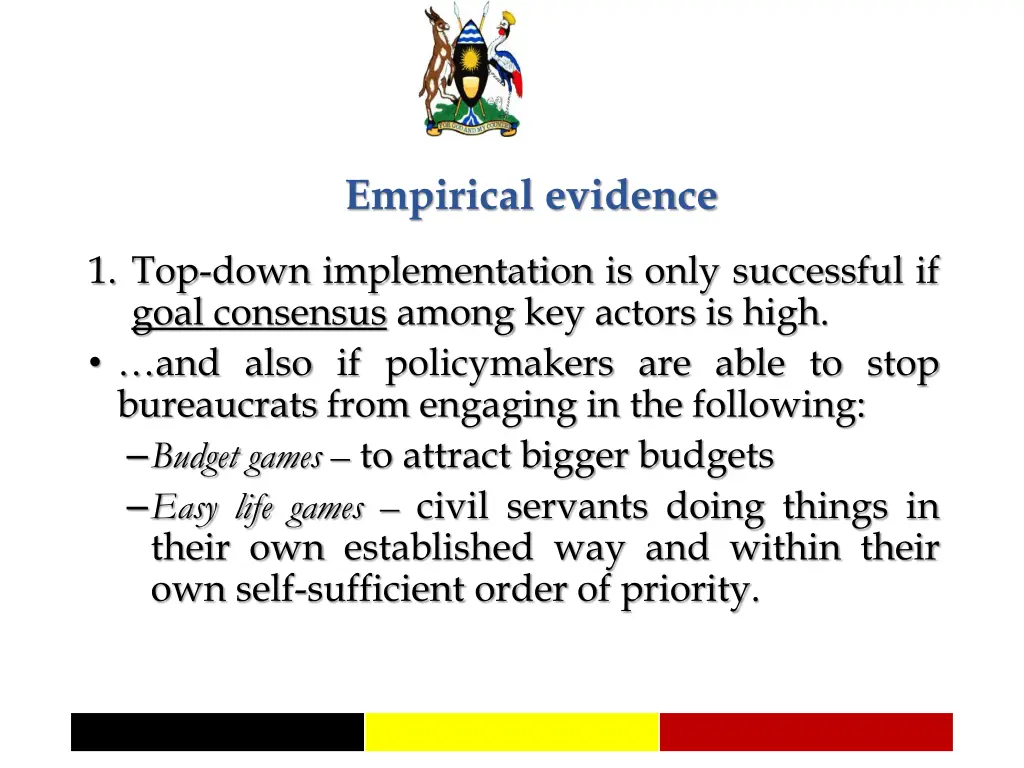 FOR GOD AND MY COUNTRY

Empirical evidence

1. Top-down implementation is only successful if goal consensus among key actors is high.

• …and also if policymakers are able to stop bureaucrats from engaging in the following:

– Budget games – to attract bigger budgets

– Easy life games – civil servants doing things in their own established way and within their own self-sufficient order of priority.